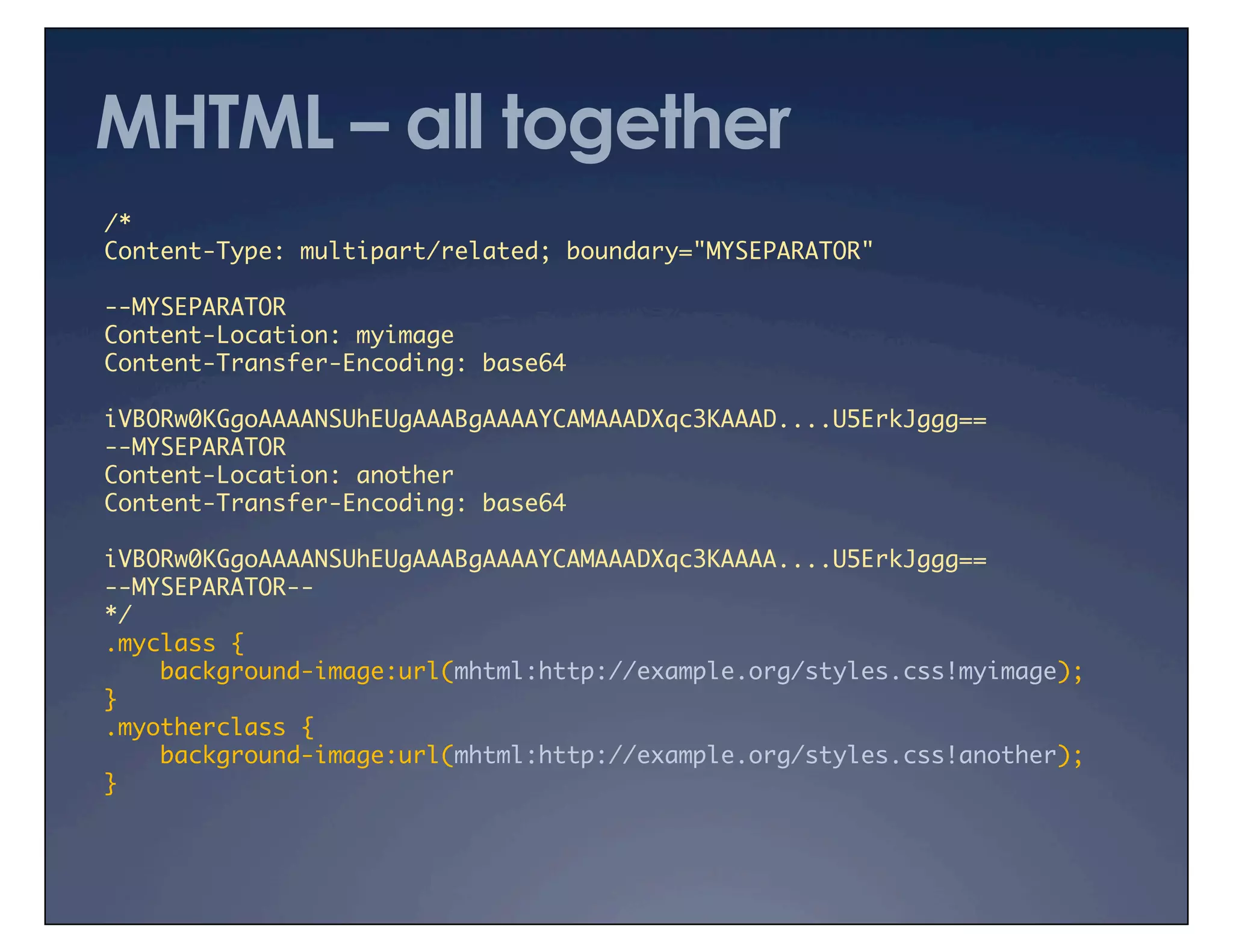 MHTML – all together

/*
Content-Type: multipart/related; boundary="MYSEPARATOR"

--MYSEPARATOR
Content-Location: myimage
Content-Transfer-Encoding: base64

iVBORw0KGgoAAAANSUhEUgAAABgAAAAYCAMAAADXqc3KAAAD....U5ErkJggg==
--MYSEPARATOR
Content-Location: another
Content-Transfer-Encoding: base64

iVBORw0KGgoAAAANSUhEUgAAABgAAAAYCAMAAADXqc3KAAAA....U5ErkJggg==
--MYSEPARATOR--
*/
.myclass {
    background-image:url(mhtml:http://example.org/styles.css!myimage);
}
.myotherclass {
    background-image:url(mhtml:http://example.org/styles.css!another);
}